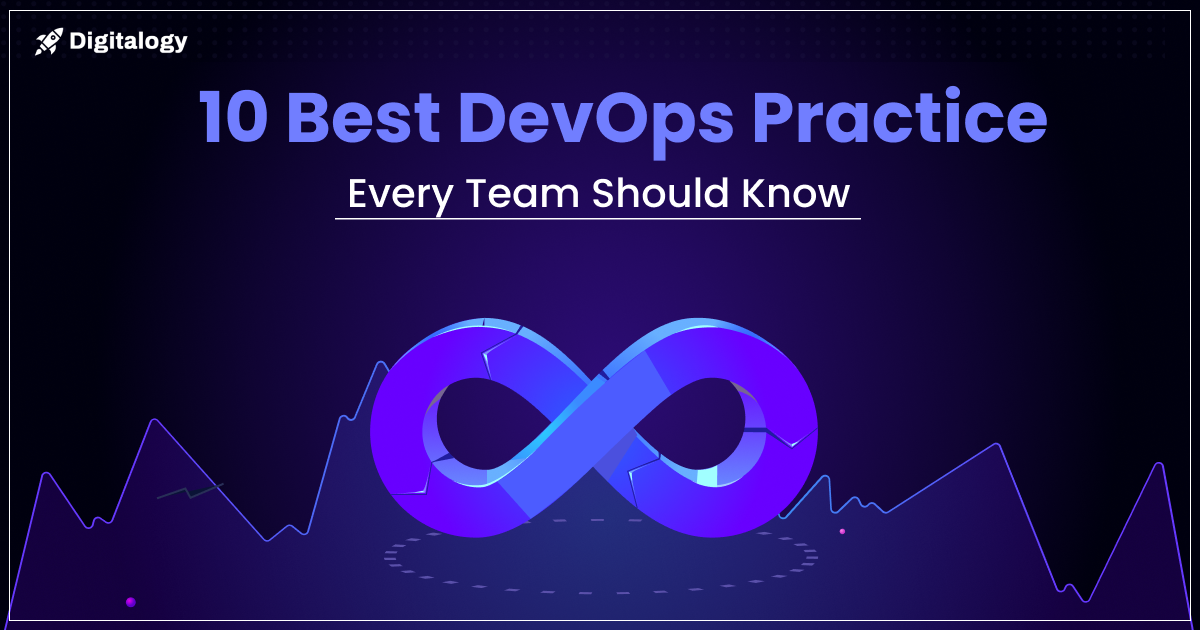 Digitalogy

10 Best DevOps Practice

Every Team Should Know